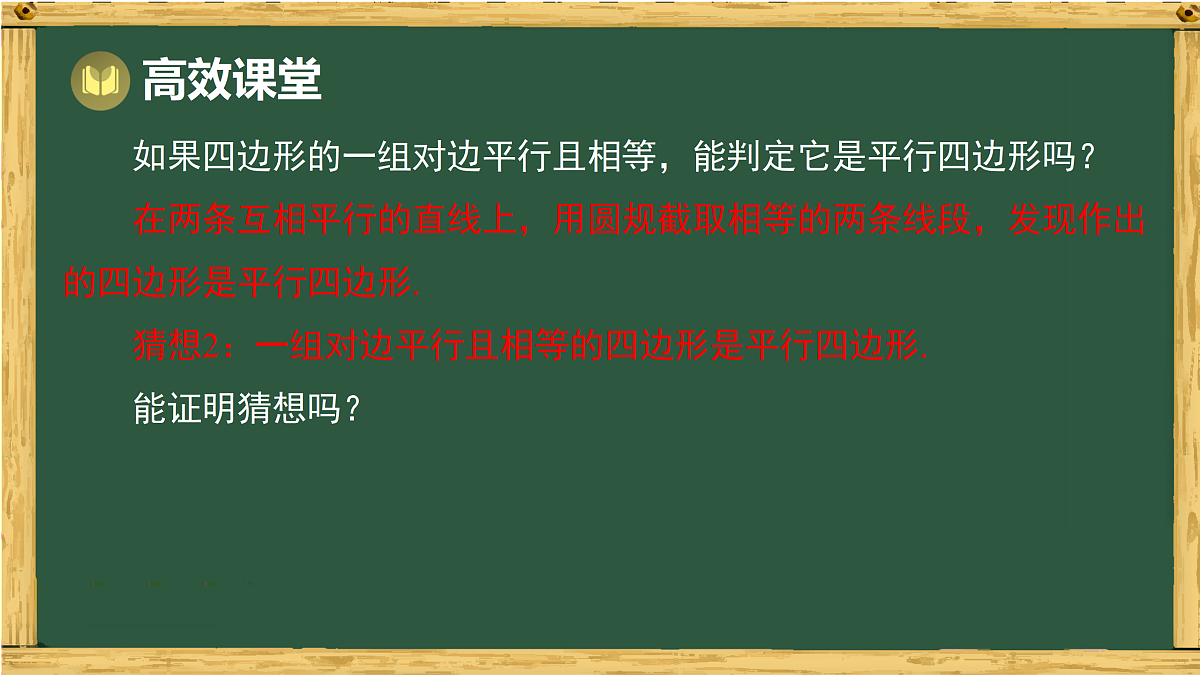 高效课堂

如果四边形的一组对边平行且相等，能判定它是平行四边形吗？

在两条互相平行的直线上，用圆规截取相等的两条线段，发现作出的四边形是平行四边形.

猜想2：一组对边平行且相等的四边形是平行四边形.

能证明猜想吗？